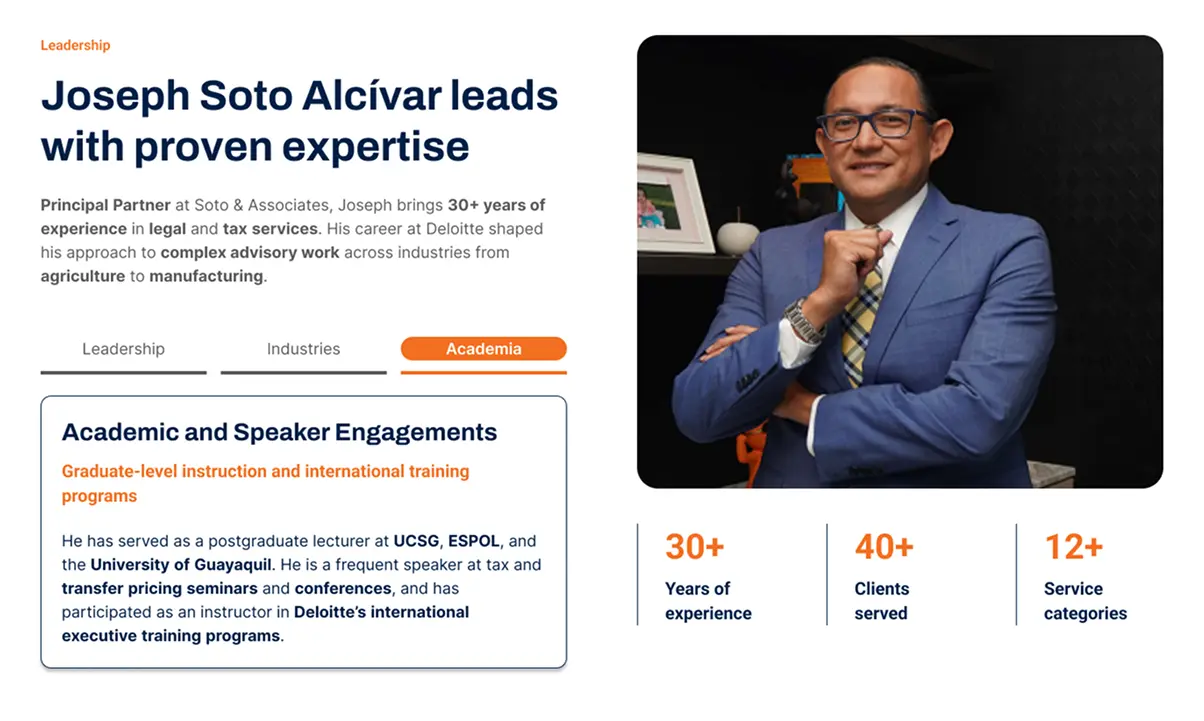 Leadership

Joseph Soto Alcívar leads with proven expertise

Principal Partner at Soto & Associates, Joseph brings 30+ years of experience in legal and tax services. His career at Deloitte shaped his approach to complex advisory work across industries from agriculture to manufacturing.

Leadership

Industries

Academia

Academic and Speaker Engagements

Graduate-level instruction and international training programs

He has served as a postgraduate lecturer at UCSG, ESPOL, and the University of Guayaquil. He is a frequent speaker at tax and transfer pricing seminars and conferences, and has participated as an instructor in Deloitte's international executive training programs.

30+
Years of experience

40+
Clients served

12+
Service categories